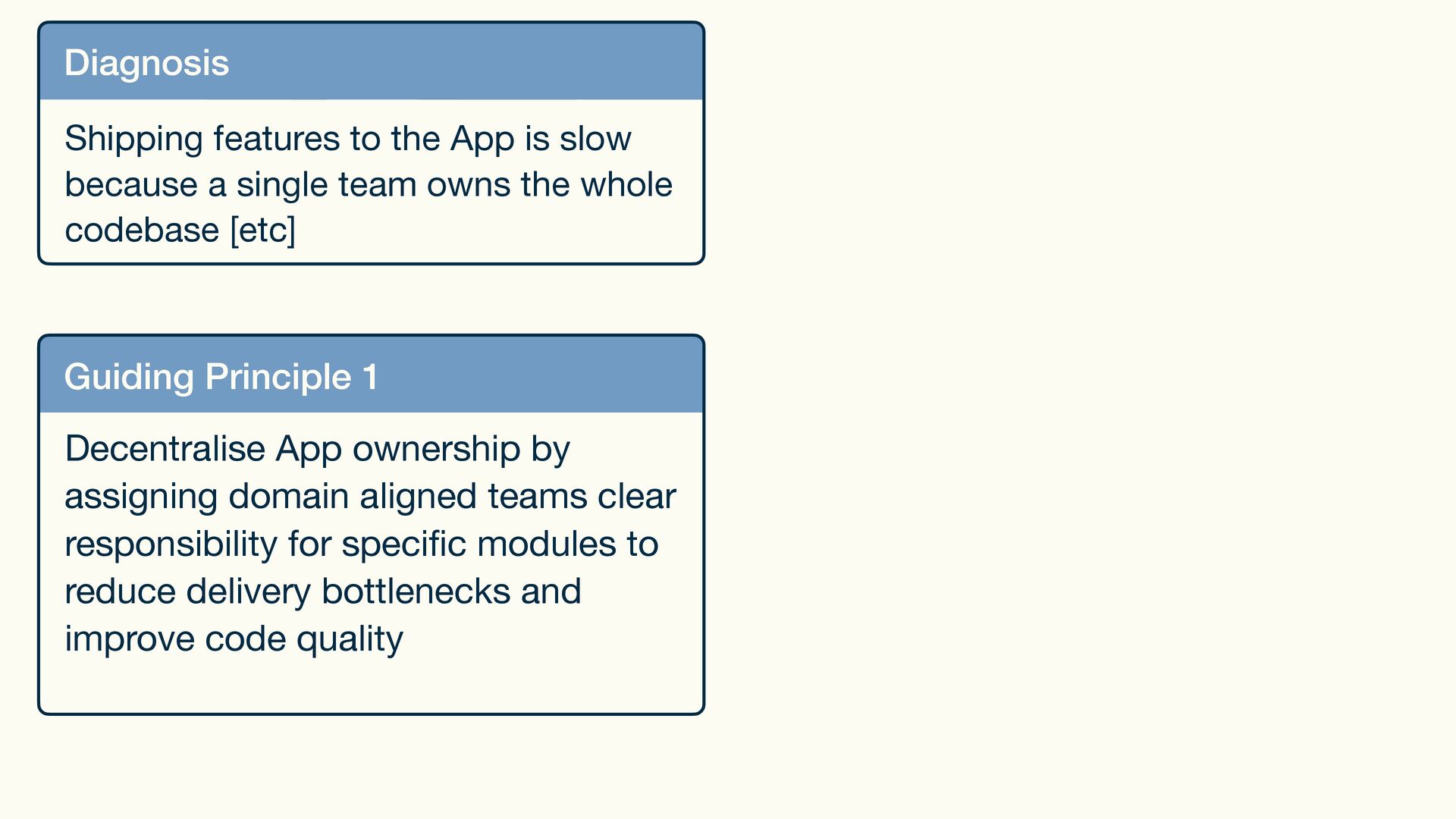 Diagnosis

Shipping features to the App is slow because a single team owns the whole codebase [etc]

Guiding Principle 1

Decentralise App ownership by assigning domain aligned teams clear responsibility for specific modules to reduce delivery bottlenecks and improve code quality